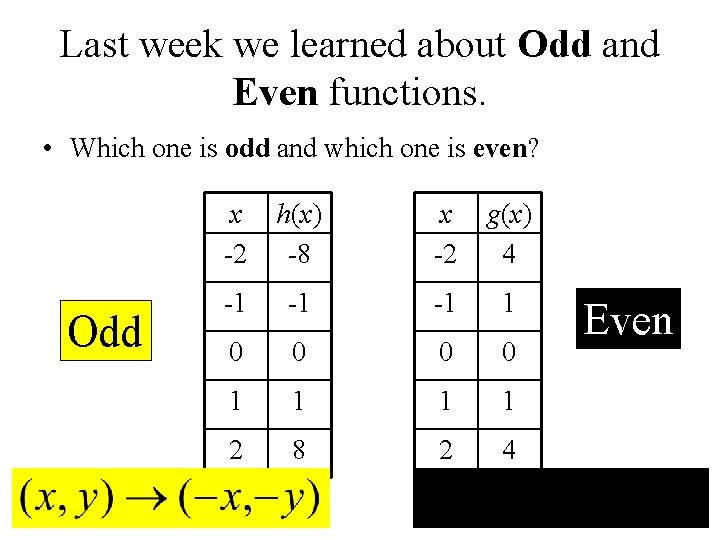 Last week we learned about **Odd** and **Even** functions.

• Which one is **odd** and which one is **even**?

Odd

| $x$ | $h(x)$ |
|---|---|
| -2 | -8 |
| -1 | -1 |
| 0 | 0 |
| 1 | 1 |
| 2 | 8 |

| $x$ | $g(x)$ |
|---|---|
| -2 | 4 |
| -1 | 1 |
| 0 | 0 |
| 1 | 1 |
| 2 | 4 |

Even

$(x, y) \rightarrow (-x, -y)$